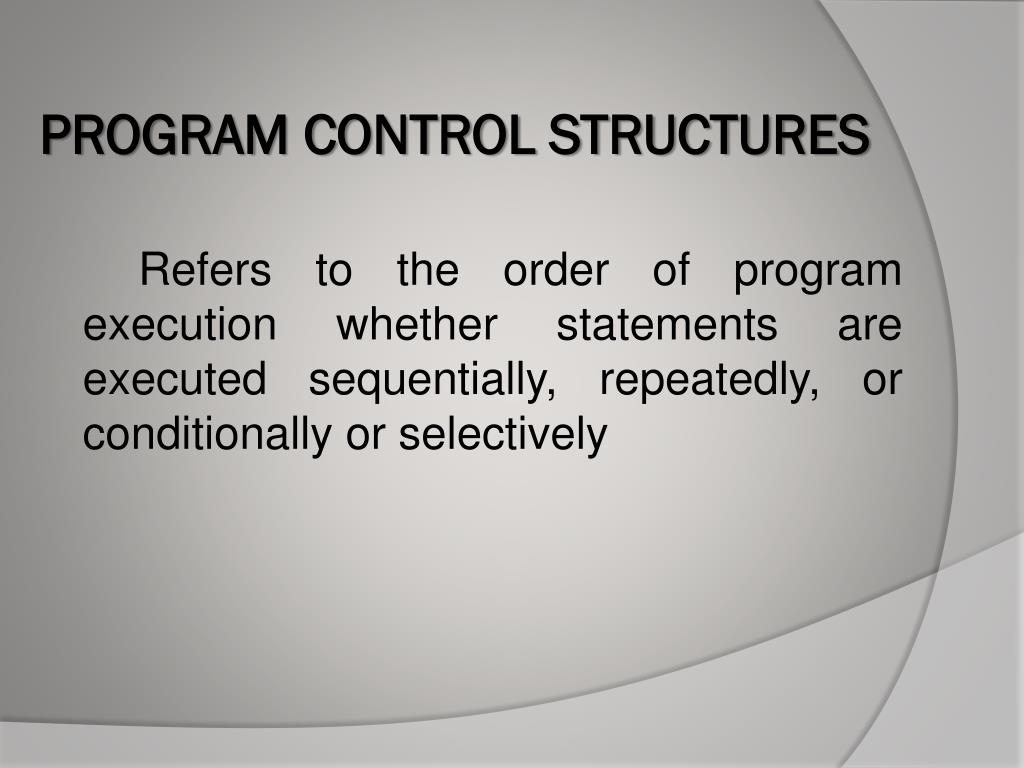 PROGRAM CONTROL STRUCTURES

Refers to the order of program execution whether statements are executed sequentially, repeatedly, or conditionally or selectively